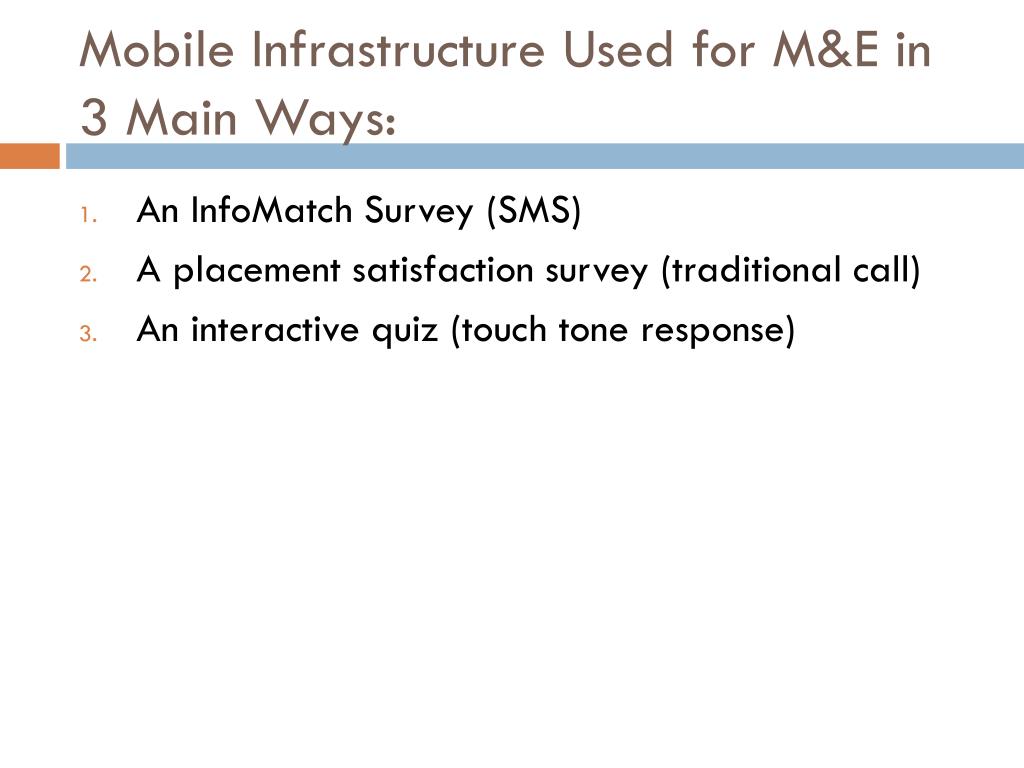 Mobile Infrastructure Used for M&E in 3 Main Ways:

1. An InfoMatch Survey (SMS)
2. A placement satisfaction survey (traditional call)
3. An interactive quiz (touch tone response)